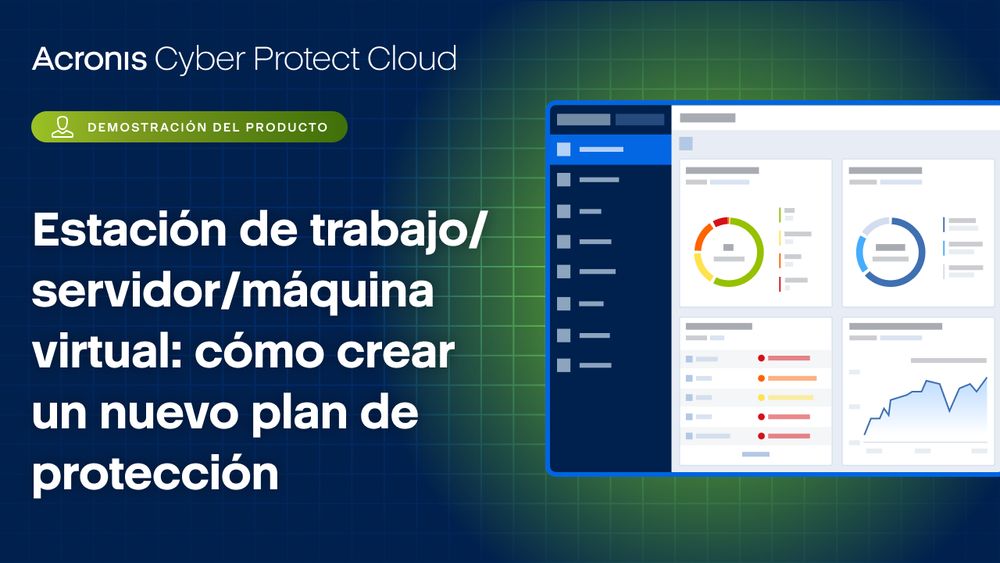 Acronis Cyber Protect Cloud

DEMOSTRACIÓN DEL PRODUCTO

Estación de trabajo/ servidor/máquina virtual: cómo crear un nuevo plan de protección